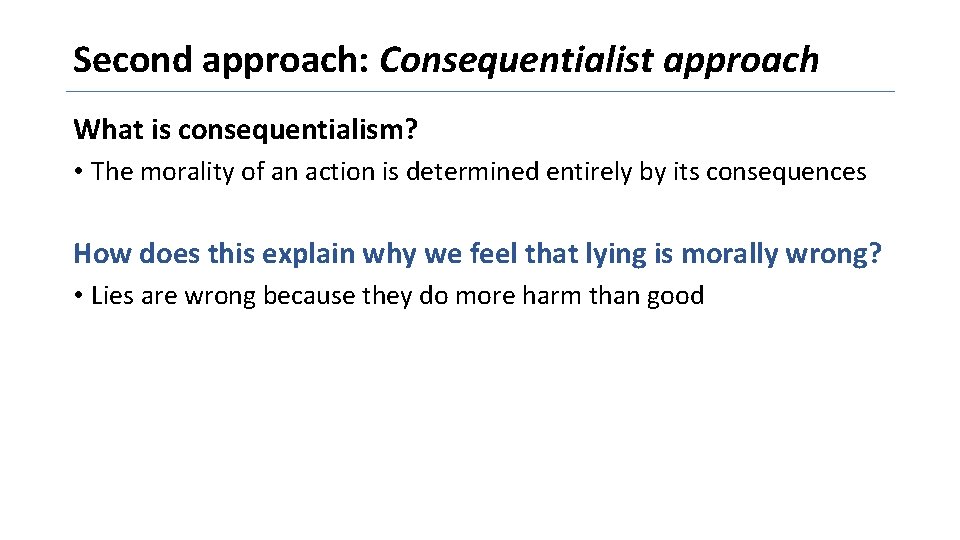 Second approach: Consequentialist approach

What is consequentialism?

• The morality of an action is determined entirely by its consequences

How does this explain why we feel that lying is morally wrong?

• Lies are wrong because they do more harm than good